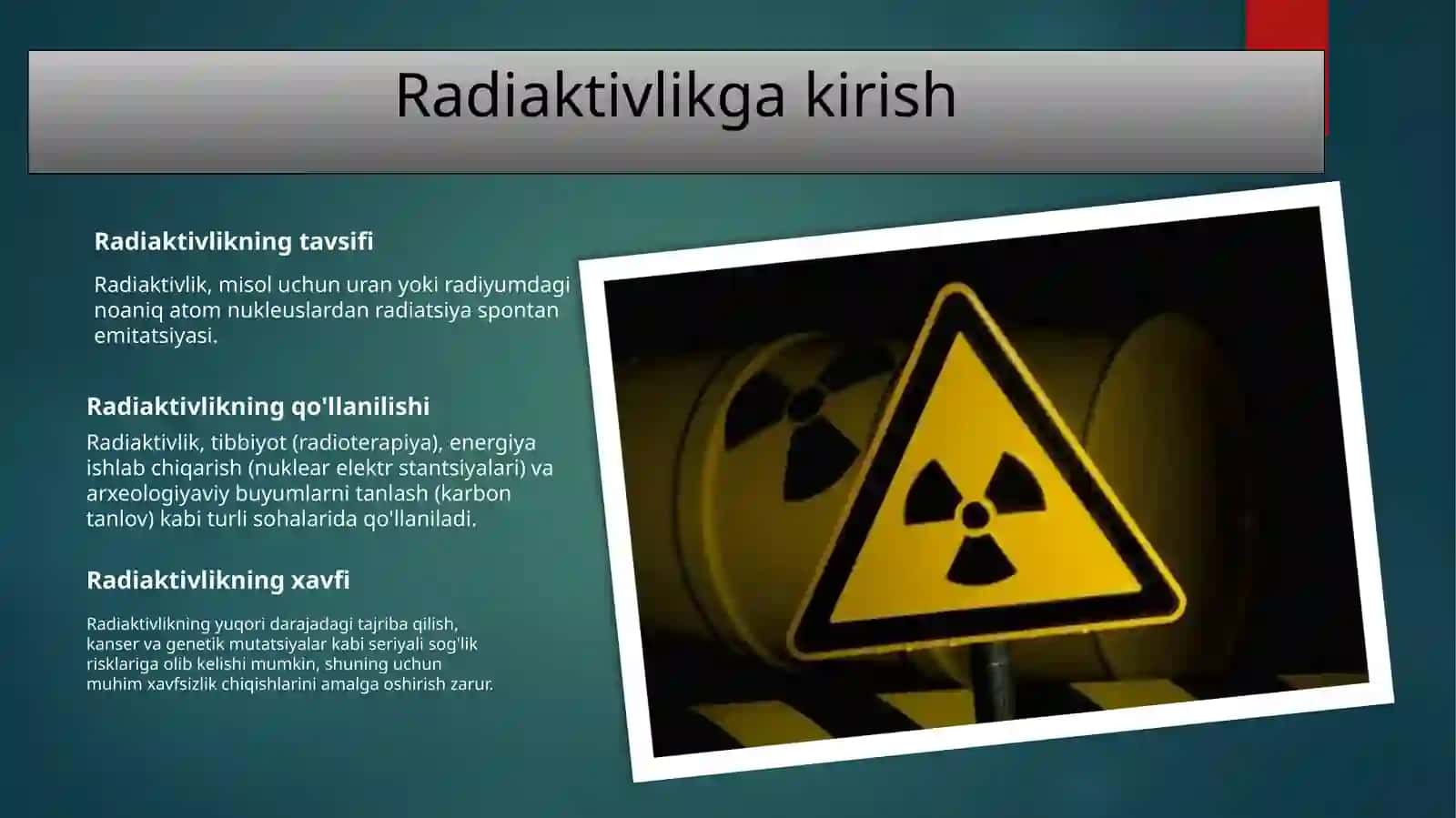 Radiaktivlikga kirish

Radiaktivlikning tavsifi

Radiaktivlik, misol uchun uran yoki radiyumdagi noaniq atom nukleuslardan radiatsiya spontan emitatsiyasi.

Radiaktivlikning qo'llanilishi

Radiaktivlik, tibbiyot (radioterapiya), energiya ishlab chiqarish (nuklear elektr stantsiyalari) va arxeologiyaviy buyumlarni tanlash (karbon tanlov) kabi turli sohalarida qo'llaniladi.

Radiaktivlikning xavfi

Radiaktivlikning yuqori darajadagi tajriba qilish, kanser va genetik mutatsiyalar kabi seriyali sog'lik risklariga olib kelishi mumkin, shuning uchun muhim xavfsizlik chiqishlarini amalga oshirish zarur.